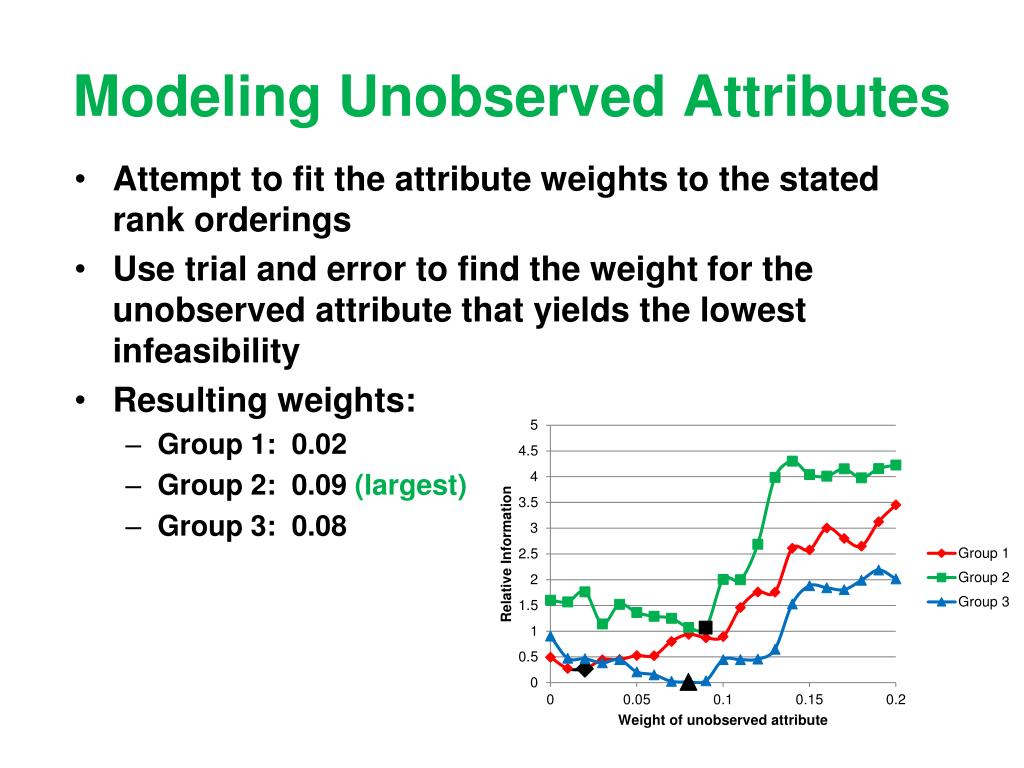 Modeling Unobserved Attributes

• Attempt to fit the attribute weights to the stated rank orderings
• Use trial and error to find the weight for the unobserved attribute that yields the lowest infeasibility
• Resulting weights:
– Group 1: 0.02
– Group 2: 0.09 (largest)
– Group 3: 0.08

Relative Information
5
4.5
4
3.5
3
2.5
2
1.5
1
0.5
0
0
0.05
0.1
0.15
0.2
Weight of unobserved attribute
Group 1
Group 2
Group 3